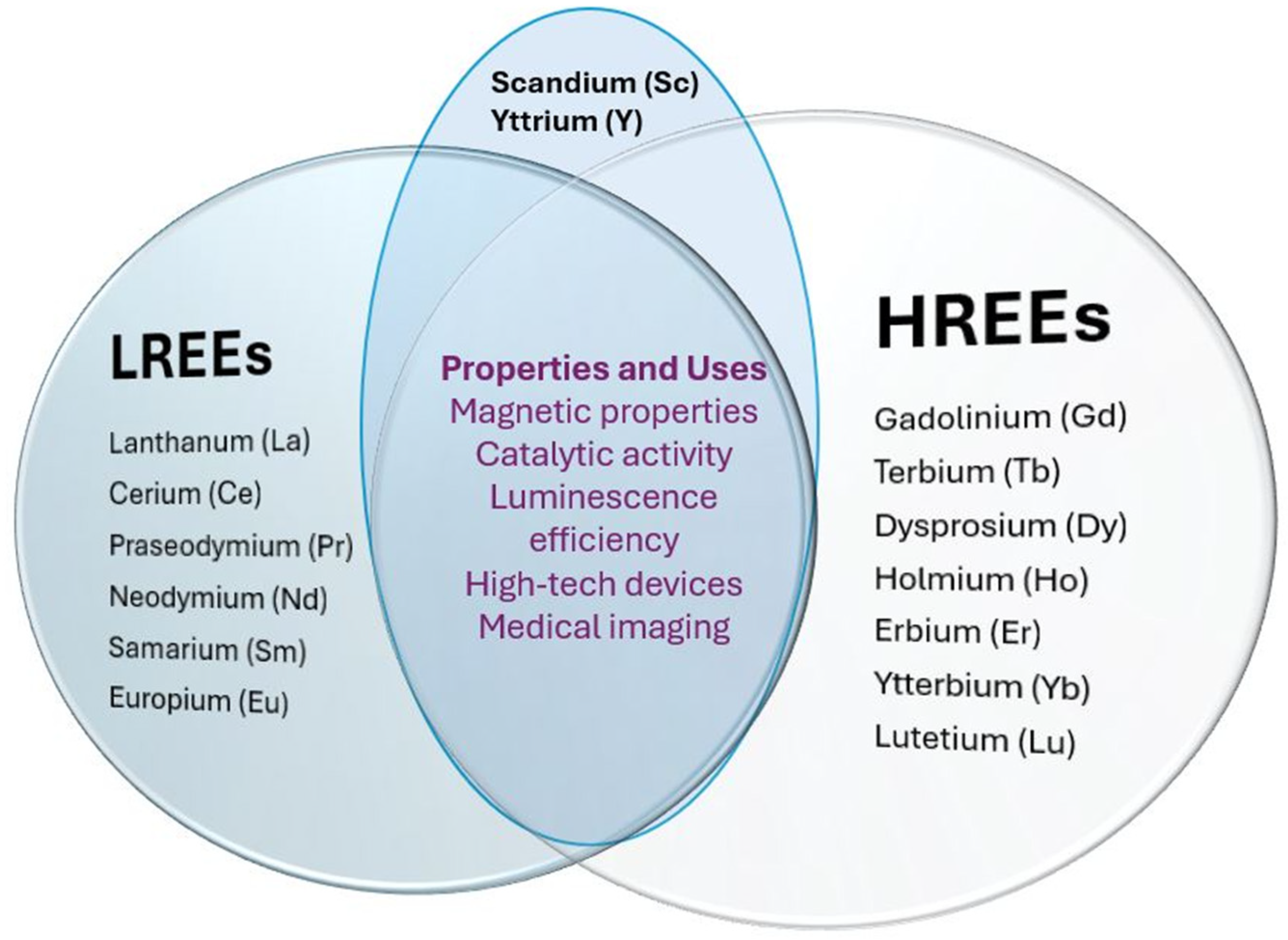 Scandium (Sc)
Yttrium (Y)

LREEs

Lanthanum (La)
Cerium (Ce)
Praseodymium (Pr)
Neodymium (Nd)
Samarium (Sm)
Europium (Eu)

Properties and Uses
Magnetic properties
Catalytic activity
Luminescence efficiency
High-tech devices
Medical imaging

HREEs

Gadolinium (Gd)
Terbium (Tb)
Dysprosium (Dy)
Holmium (Ho)
Erbium (Er)
Ytterbium (Yb)
Lutetium (Lu)